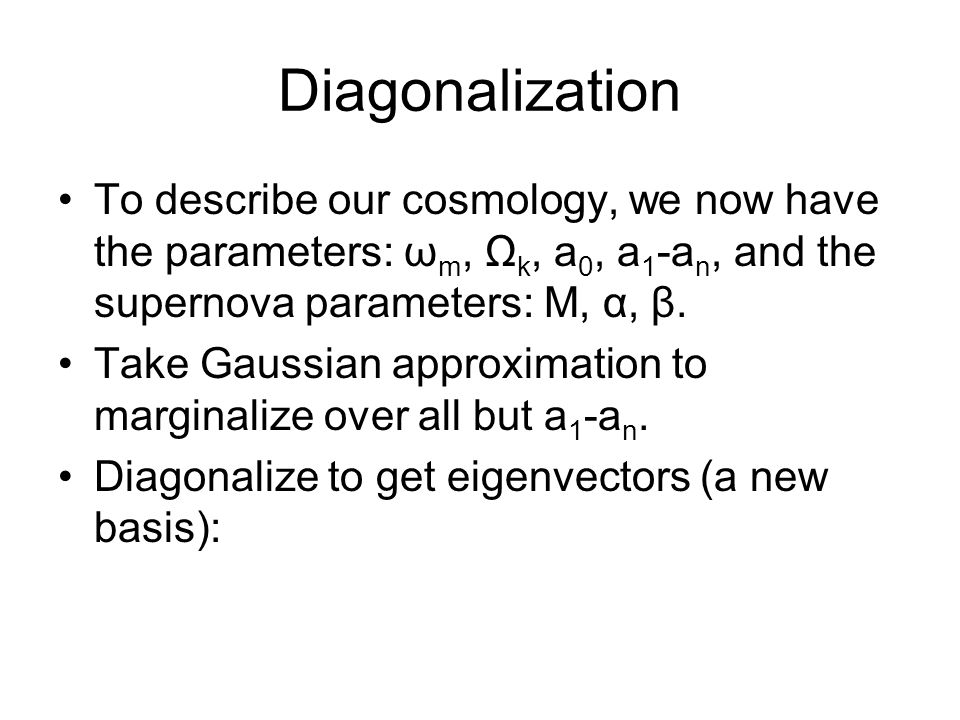 Diagonalization

• To describe our cosmology, we now have the parameters: $\omega_m$, $\Omega_k$, $a_0$, $a_1$-$a_n$, and the supernova parameters: M, α, β.

• Take Gaussian approximation to marginalize over all but $a_1$-$a_n$.

• Diagonalize to get eigenvectors (a new basis):